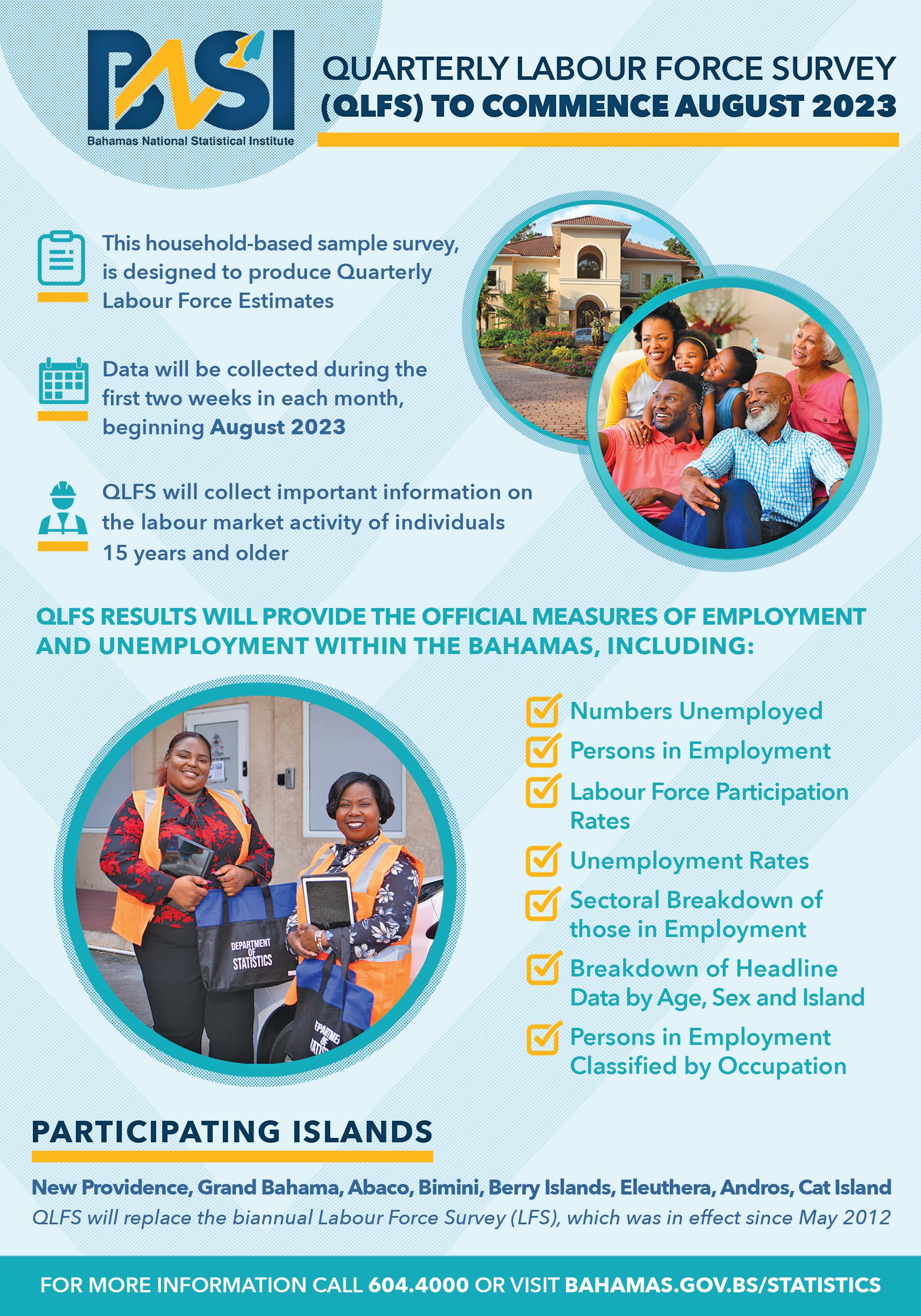 BNSI
Bahamas National Statistical Institute

QUARTERLY LABOUR FORCE SURVEY (QLFS) TO COMMENCE AUGUST 2023

This household-based sample survey, is designed to produce Quarterly Labour Force Estimates

Data will be collected during the first two weeks in each month, beginning August 2023

QLFS will collect important information on the labour market activity of individuals 15 years and older

QLFS RESULTS WILL PROVIDE THE OFFICIAL MEASURES OF EMPLOYMENT AND UNEMPLOYMENT WITHIN THE BAHAMAS, INCLUDING:

DEPARTMENT OF STATISTICS

Numbers Unemployed
Persons in Employment
Labour Force Participation Rates
Unemployment Rates
Sectoral Breakdown of those in Employment
Breakdown of Headline Data by Age, Sex and Island
Persons in Employment Classified by Occupation

PARTICIPATING ISLANDS

New Providence, Grand Bahama, Abaco, Bimini, Berry Islands, Eleuthera, Andros, Cat Island
QLFS will replace the biannual Labour Force Survey (LFS), which was in effect since May 2012

FOR MORE INFORMATION CALL 604.4000 OR VISIT BAHAMAS.GOV.BS/STATISTICS